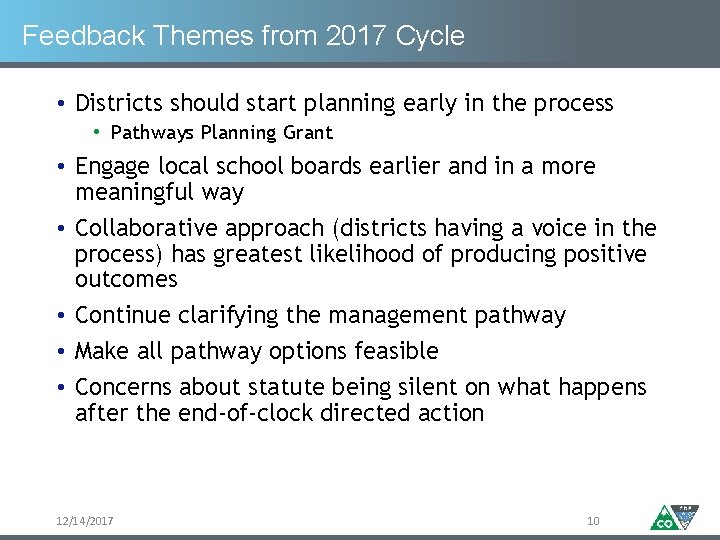 Feedback Themes from 2017 Cycle

• Districts should start planning early in the process
  • Pathways Planning Grant
• Engage local school boards earlier and in a more meaningful way
• Collaborative approach (districts having a voice in the process) has greatest likelihood of producing positive outcomes
• Continue clarifying the management pathway
• Make all pathway options feasible
• Concerns about statute being silent on what happens after the end-of-clock directed action

12/14/2017

10

CO